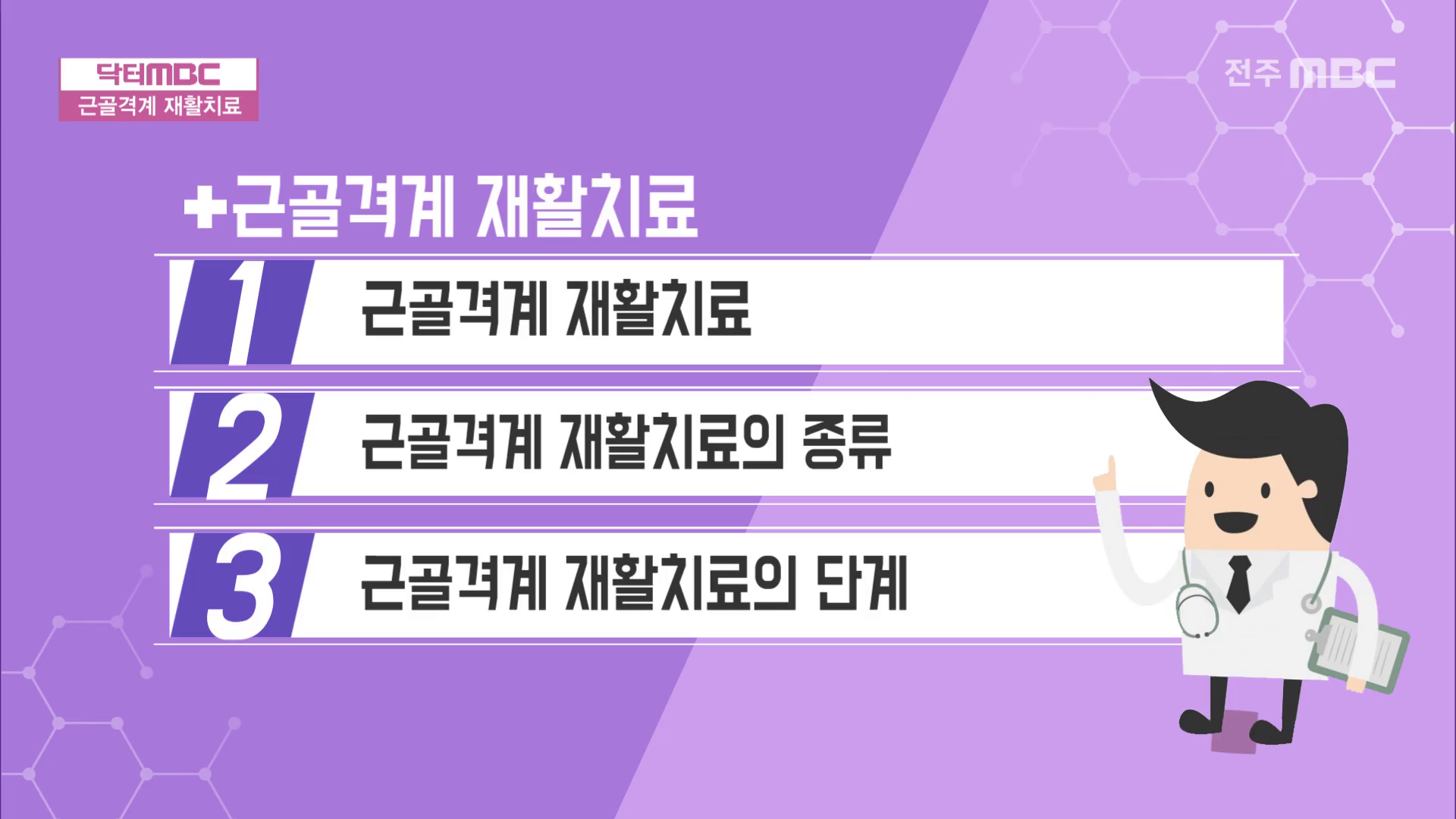 닥터MBC
근골격계 재활치료

전주 MBC

+근골격계 재활치료

1 근골격계 재활치료

2 근골격계 재활치료의 종류

3 근골격계 재활치료의 단계